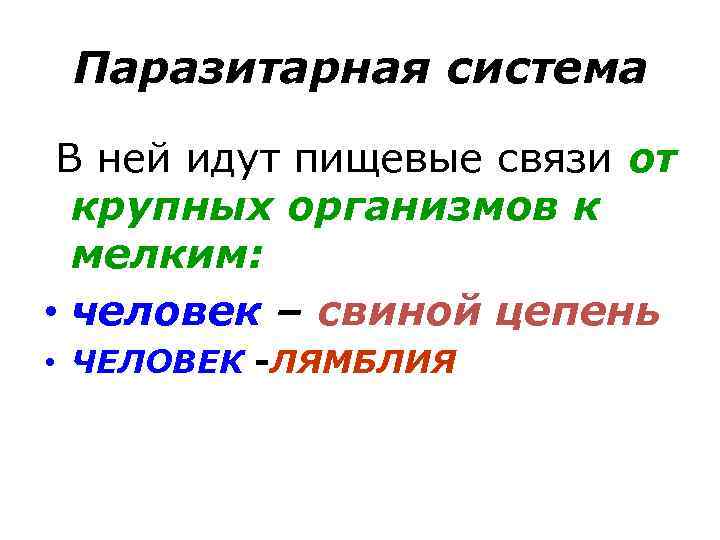 Паразитарная система

В ней идут пищевые связи от крупных организмов к мелким:

• человек – свиной цепень
• ЧЕЛОВЕК -ЛЯМБЛИЯ